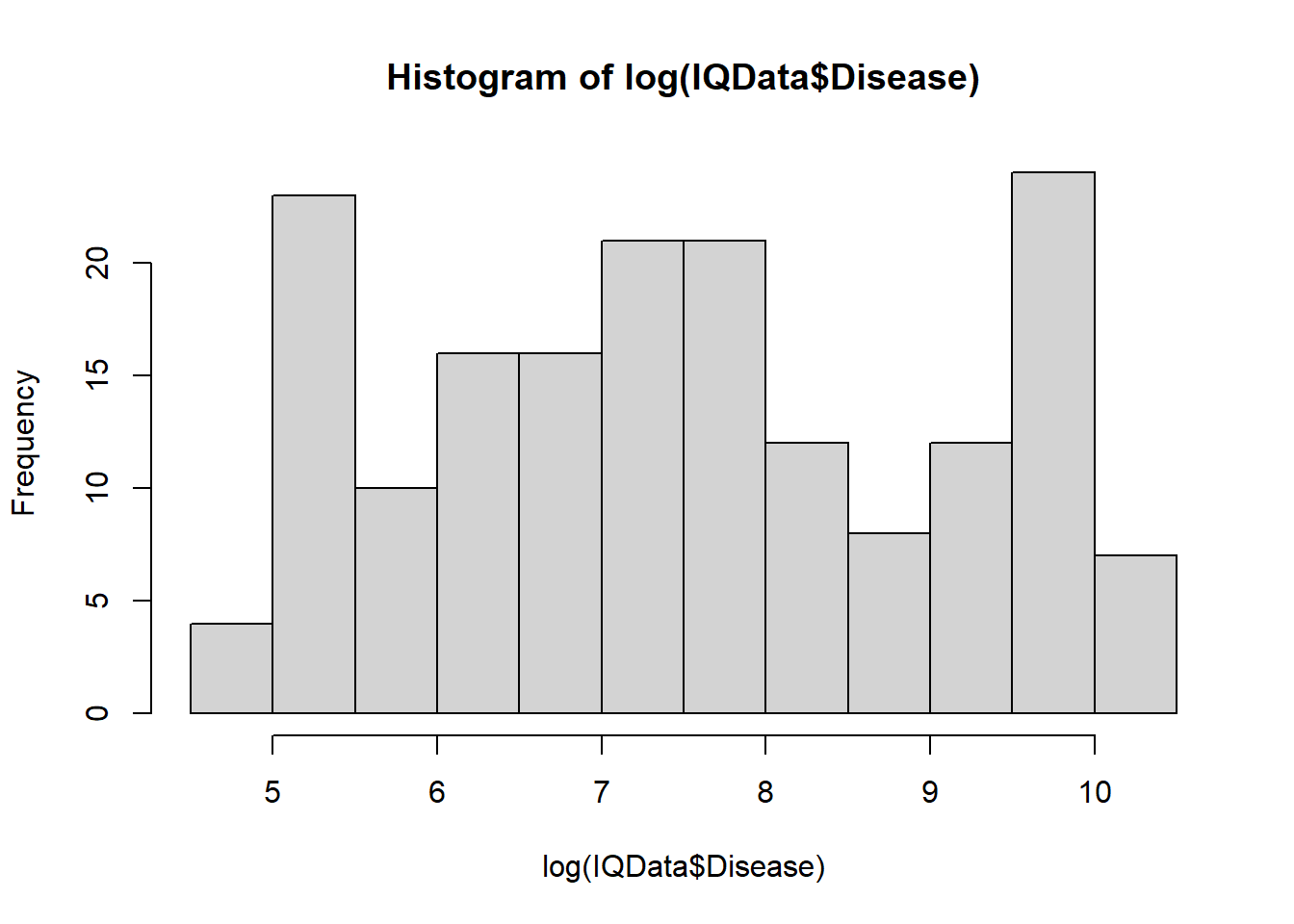 Histogram of log(IQData$Disease)

Frequency

0
5
10
15
20

5
6
7
8
9
10

log(IQData$Disease)